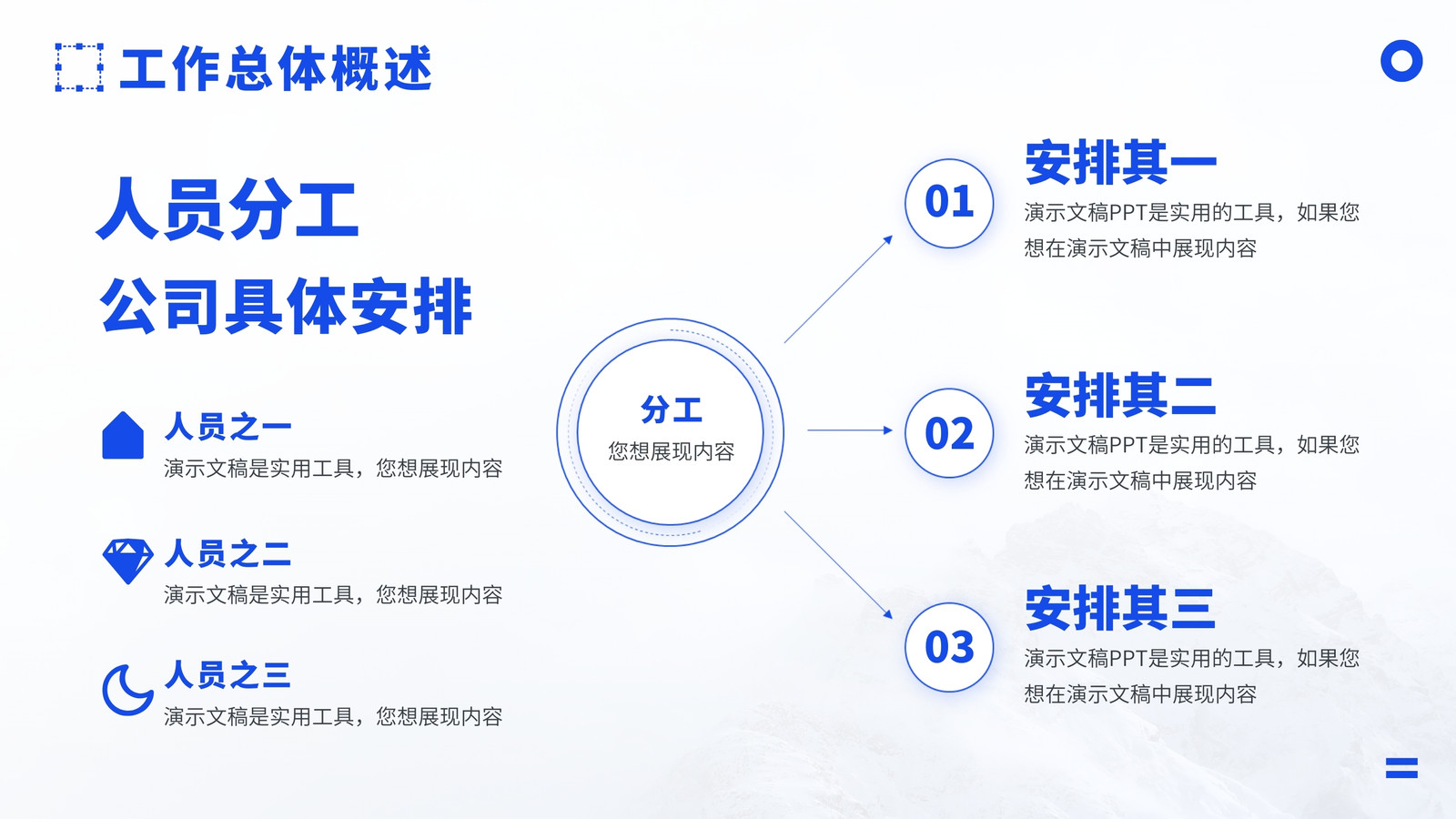 工作总体概述

人员分工
公司具体安排

人员之一
演示文稿是实用工具，您想展现内容

人员之二
演示文稿是实用工具，您想展现内容

人员之三
演示文稿是实用工具，您想展现内容

分工
您想展现内容

01
安排其一
演示文稿PPT是实用的工具，如果您想在演示文稿中展现内容

02
安排其二
演示文稿PPT是实用的工具，如果您想在演示文稿中展现内容

03
安排其三
演示文稿PPT是实用的工具，如果您想在演示文稿中展现内容